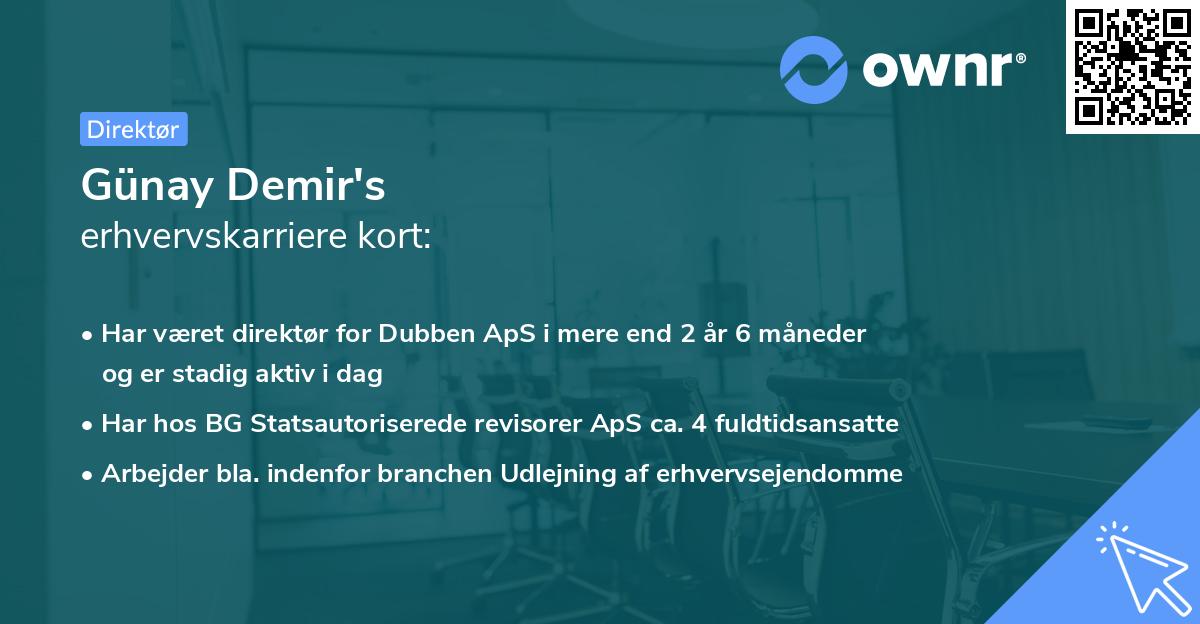 ownr®

Direktør

Günay Demir's
erhvervskarriere kort:

• Har været direktør for Dubben ApS i mere end 2 år 6 måneder og er stadig aktiv i dag
• Har hos BG Statsautoriserede revisorer ApS ca. 4 fuldtidsansatte
• Arbejder bla. indenfor branchen Udlejning af erhvervsejendomme